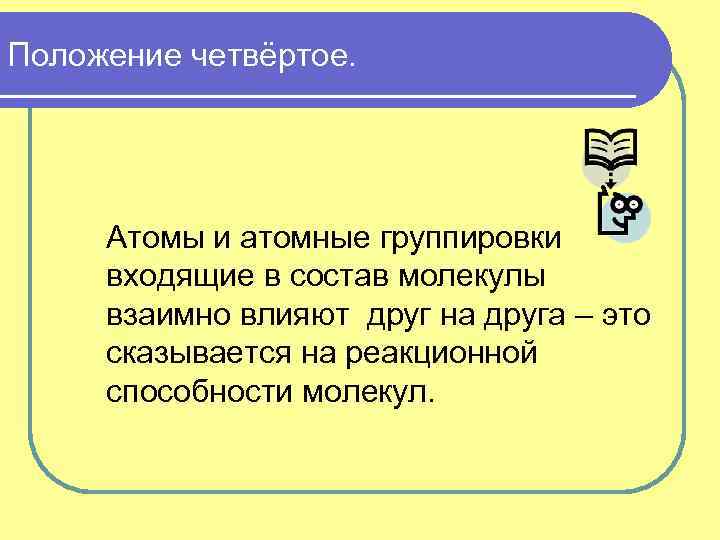 Положение четвёртое.

Атомы и атомные группировки входящие в состав молекулы взаимно влияют  друг на друга – это сказывается на реакционной способности молекул.